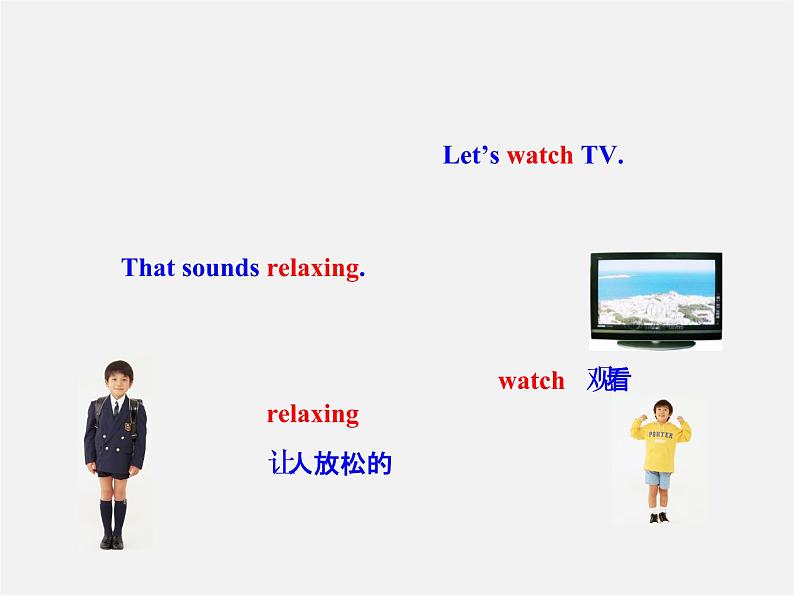 Let’s watch TV.

That sounds relaxing.

watch 观看

relaxing

让人放松的

PORTER